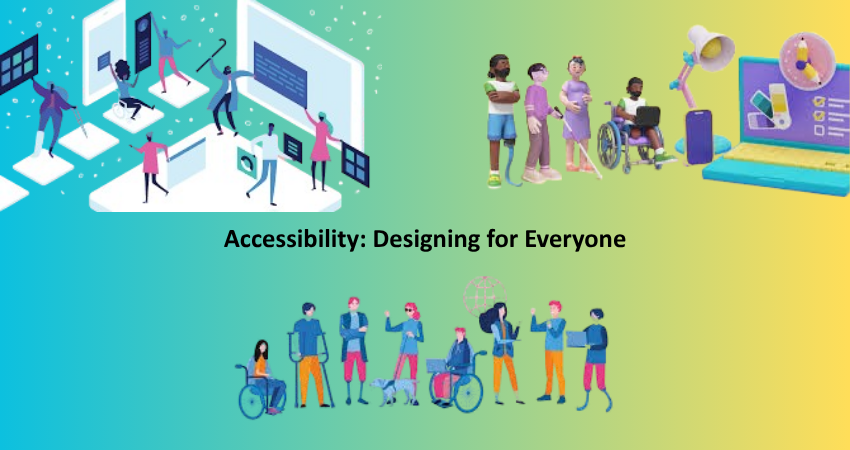 Accessibility: Designing for Everyone